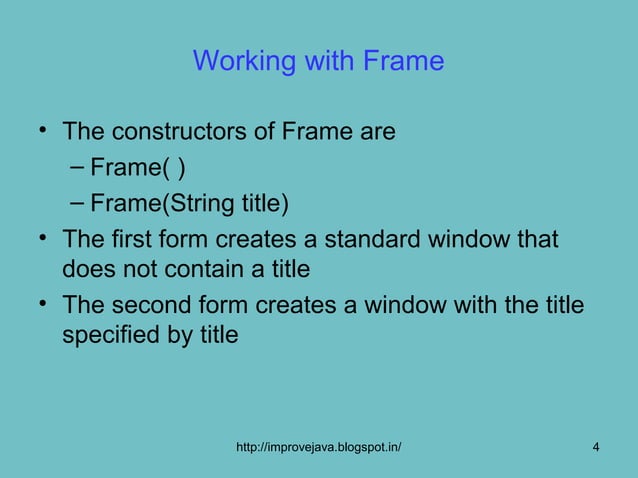 Working with Frame

• The constructors of Frame are
  – Frame( )
  – Frame(String title)
• The first form creates a standard window that does not contain a title
• The second form creates a window with the title specified by title

http://improvejava.blogspot.in/

4